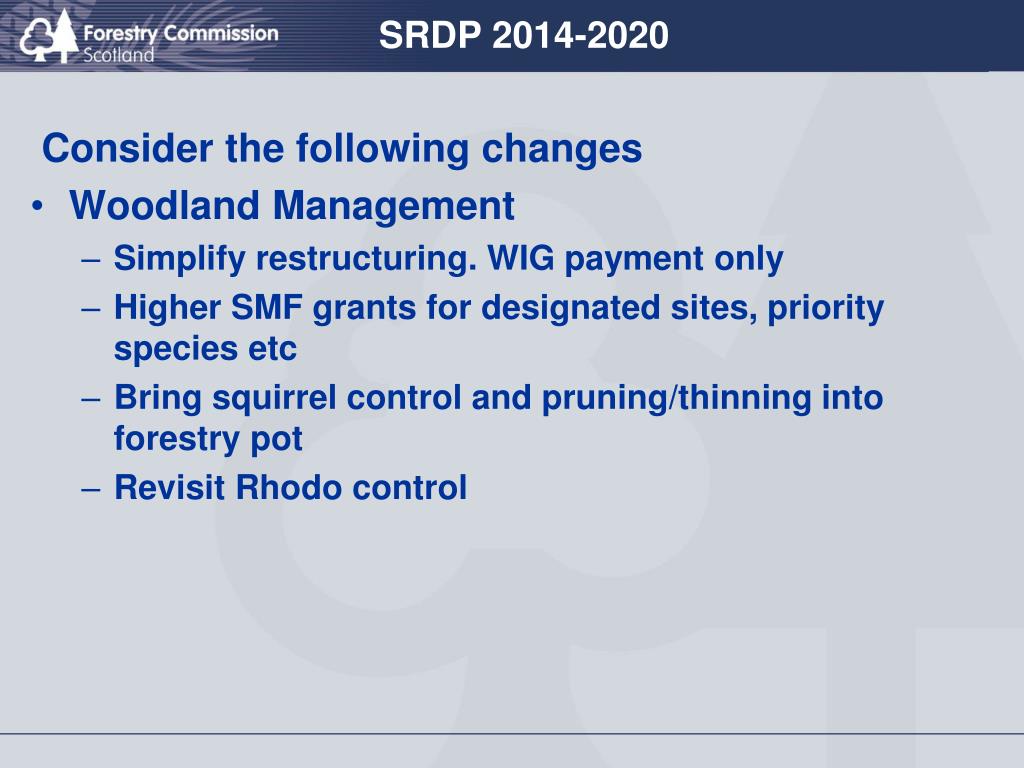 Forestry Commission Scotland

SRDP 2014-2020

Consider the following changes

• Woodland Management
– Simplify restructuring. WIG payment only
– Higher SMF grants for designated sites, priority species etc
– Bring squirrel control and pruning/thinning into forestry pot
– Revisit Rhodo control